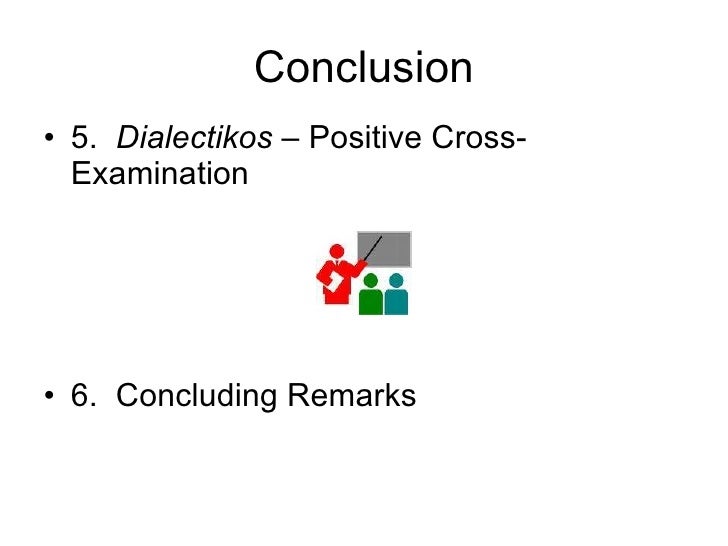 Conclusion

• 5. Dialectikos – Positive Cross-Examination

• 6. Concluding Remarks